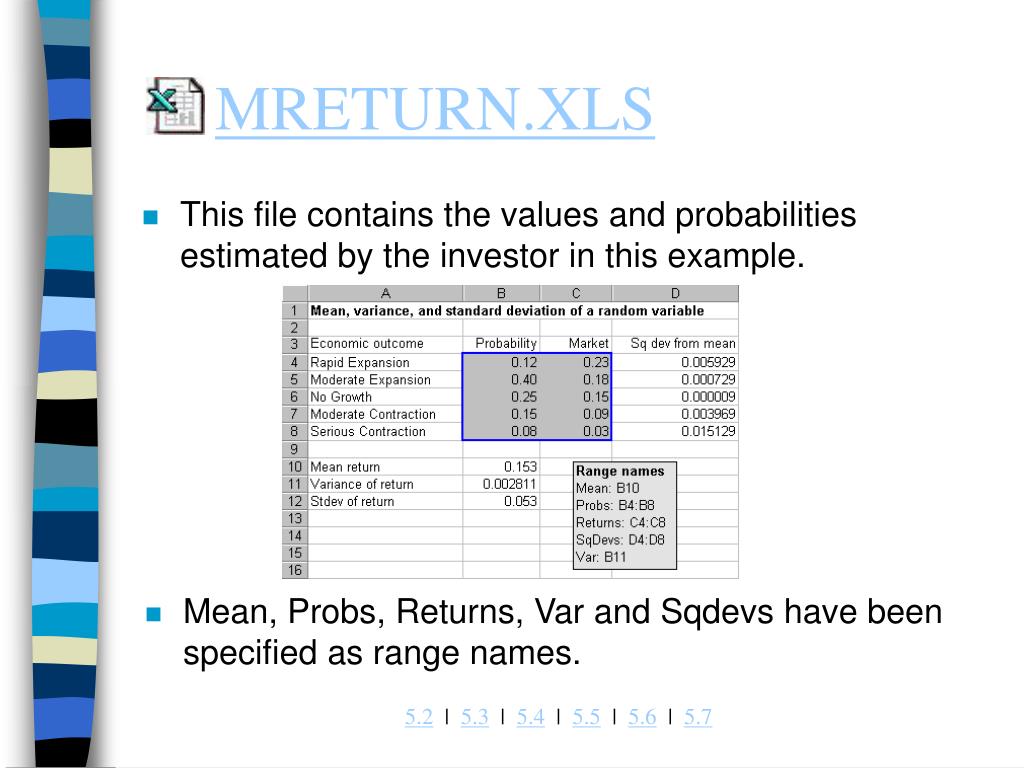 MRETURN.XLS

This file contains the values and probabilities estimated by the investor in this example.

| | A | B | C | D |
|---|---|---|---|---|
| 1 | Mean, variance, and standard deviation of a random variable | | | |
| 2 | | | | |
| 3 | Economic outcome | Probability | Market | Sq dev from mean |
| 4 | Rapid Expansion | 0.12 | 0.23 | 0.005929 |
| 5 | Moderate Expansion | 0.40 | 0.18 | 0.000729 |
| 6 | No Growth | 0.25 | 0.15 | 0.000009 |
| 7 | Moderate Contraction | 0.15 | 0.09 | 0.003969 |
| 8 | Serious Contraction | 0.08 | 0.03 | 0.015129 |
| 9 | | | | |
| 10 | Mean return | 0.153 | | |
| 11 | Variance of return | 0.002811 | | |
| 12 | Stdev of return | 0.053 | | |
| 13 | | | | |
| 14 | | | | |
| 15 | | | | |
| 16 | | | | |

Range names
Mean: B10
Probs: B4:B8
Returns: C4:C8
SqDevs: D4:D8
Var: B11

Mean, Probs, Returns, Var and Sqdevs have been specified as range names.

5.2 | 5.3 | 5.4 | 5.5 | 5.6 | 5.7